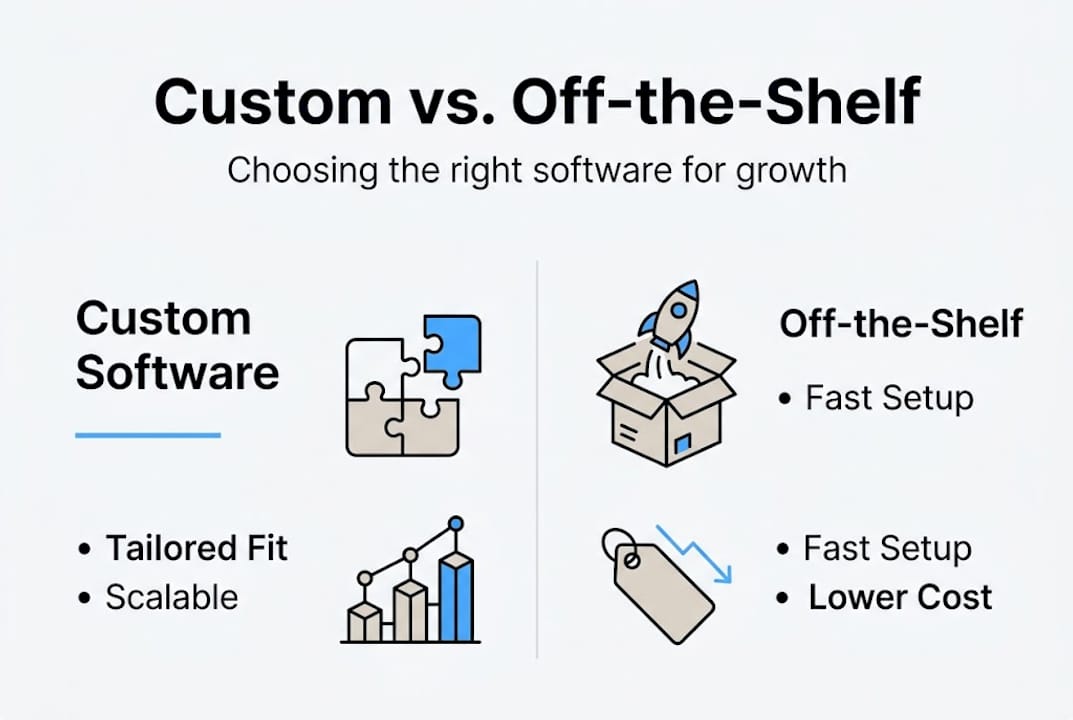 Custom vs. Off-the-Shelf

Choosing the right software for growth

Custom Software

• Tailored Fit
• Scalable

Off-the-Shelf

• Fast Setup

• Fast Setup
• Lower Cost